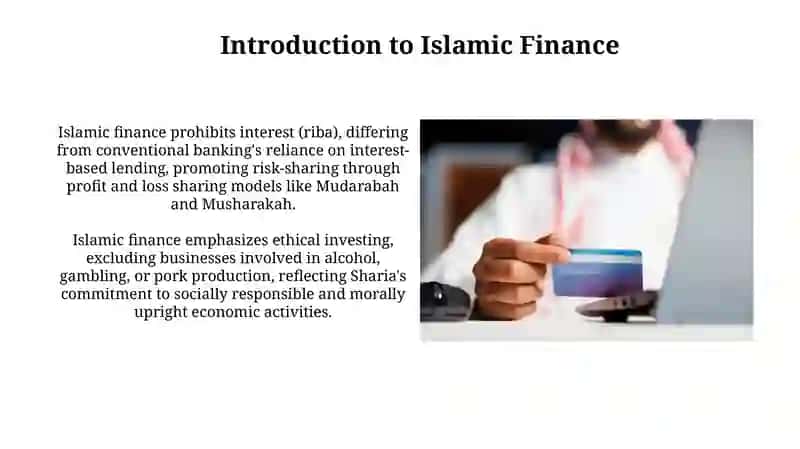 Introduction to Islamic Finance

Islamic finance prohibits interest (riba), differing from conventional banking's reliance on interest-based lending, promoting risk-sharing through profit and loss sharing models like Mudarabah and Musharakah.

Islamic finance emphasizes ethical investing, excluding businesses involved in alcohol, gambling, or pork production, reflecting Sharia's commitment to socially responsible and morally upright economic activities.